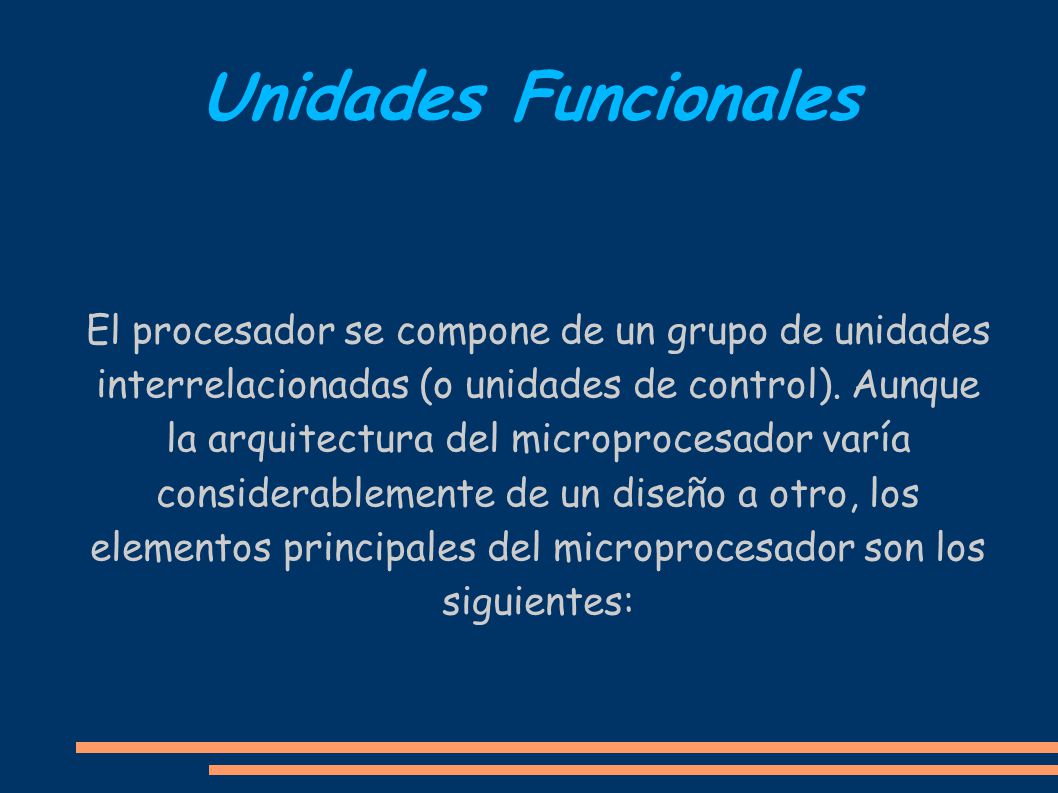 Unidades Funcionales

El procesador se compone de un grupo de unidades interrelacionadas (o unidades de control). Aunque la arquitectura del microprocesador varía considerablemente de un diseño a otro, los elementos principales del microprocesador son los siguientes: